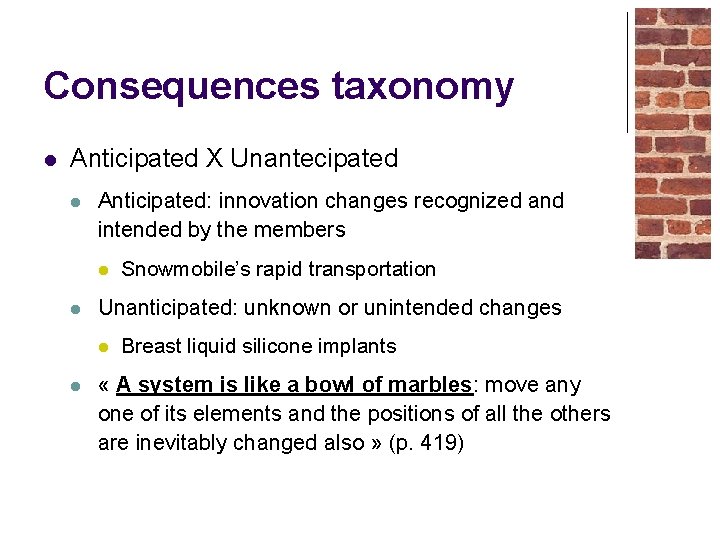 Consequences taxonomy

Anticipated X Unantecipated

Anticipated: innovation changes recognized and intended by the members

Snowmobile's rapid transportation

Unanticipated: unknown or unintended changes

Breast liquid silicone implants

« A system is like a bowl of marbles: move any one of its elements and the positions of all the others are inevitably changed also » (p. 419)